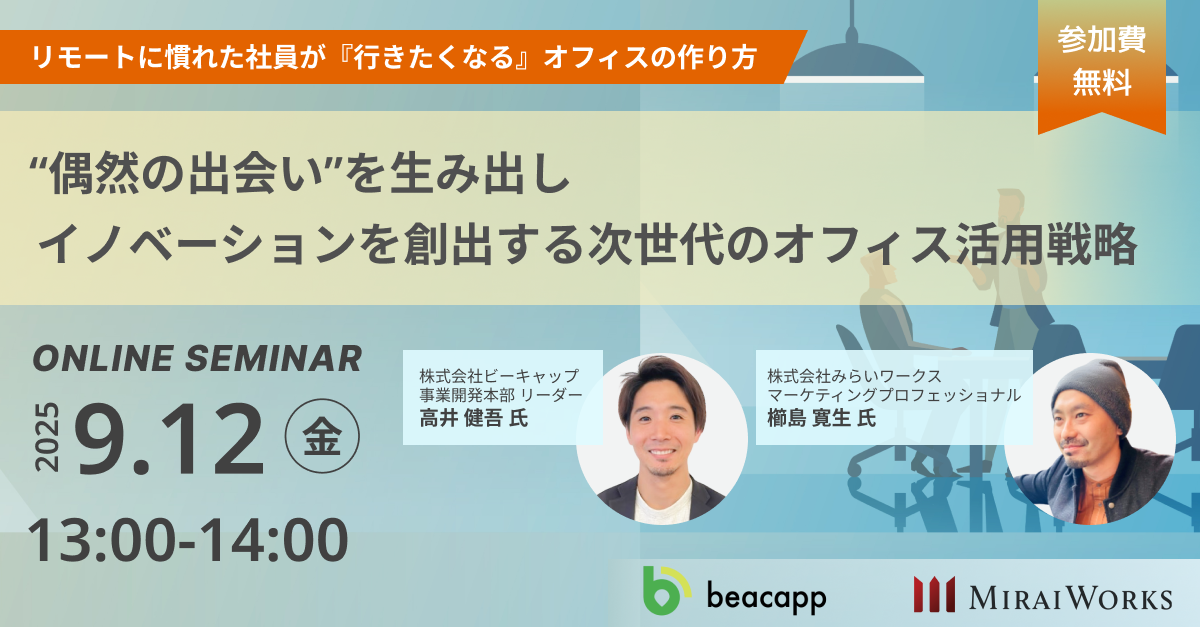 リモートに慣れた社員が『行きたくなる』オフィスの作り方

参加費
無料

“偶然の出会い”を生み出し
イノベーションを創出する次世代のオフィス活用戦略

ONLINE SEMINAR

2025 9.12 金

13:00-14:00

株式会社ビーキャップ
事業開発本部 リーダー
高井 健吾 氏

株式会社みらいワークス
マーケティングプロフェッショナル
櫛島 寛生 氏

beacapp

MIRAIWORKS